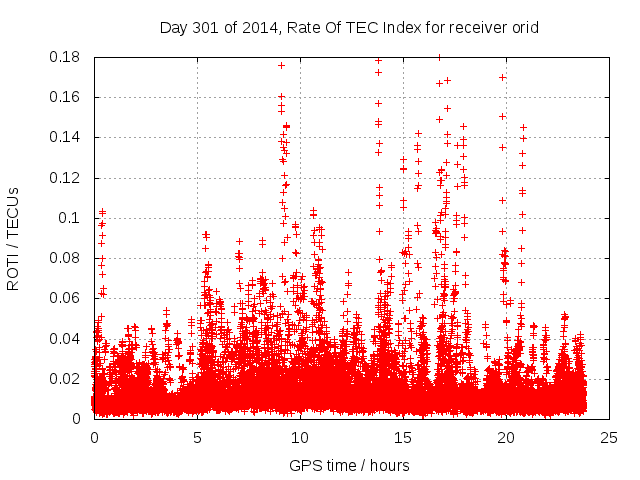 Day 301 of 2014, Rate Of TEC Index for receiver orid

ROTI / TECUs

0.18
0.16
0.14
0.12
0.1
0.08
0.06
0.04
0.02
0

0
5
10
15
20
25

GPS time / hours